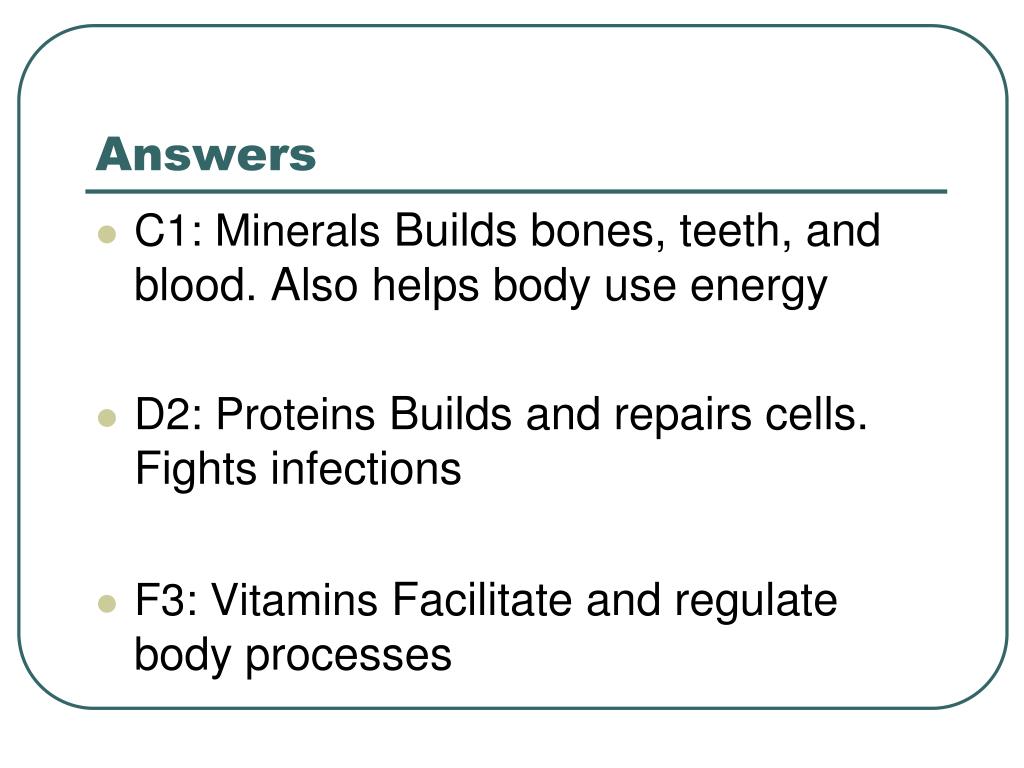 Answers

C1: Minerals Builds bones, teeth, and blood. Also helps body use energy

D2: Proteins Builds and repairs cells. Fights infections

F3: Vitamins Facilitate and regulate body processes